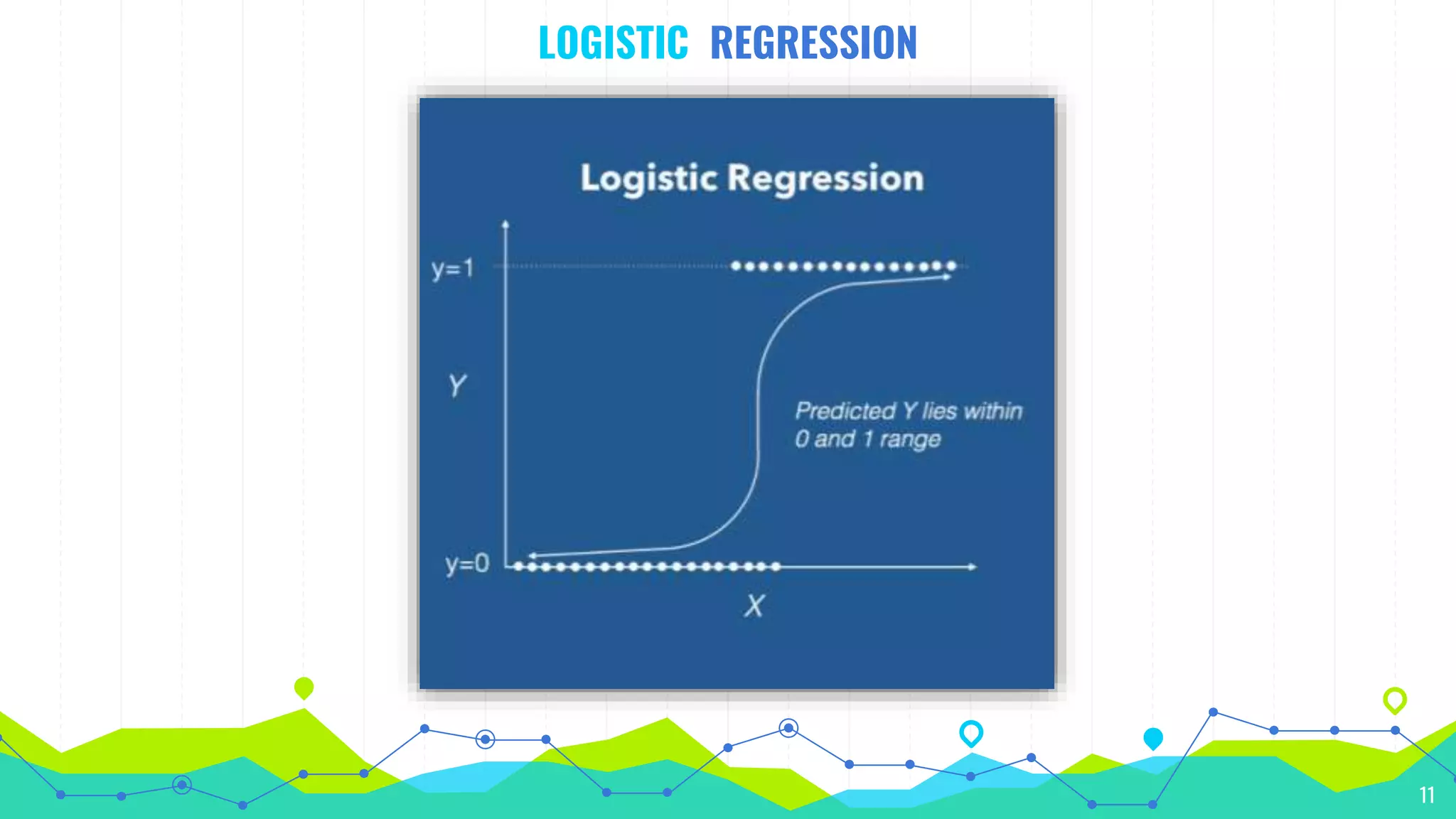 LOGISTIC REGRESSION

Logistic Regression

y=1

Y

Predicted Y lies within 0 and 1 range

y=0

X

11